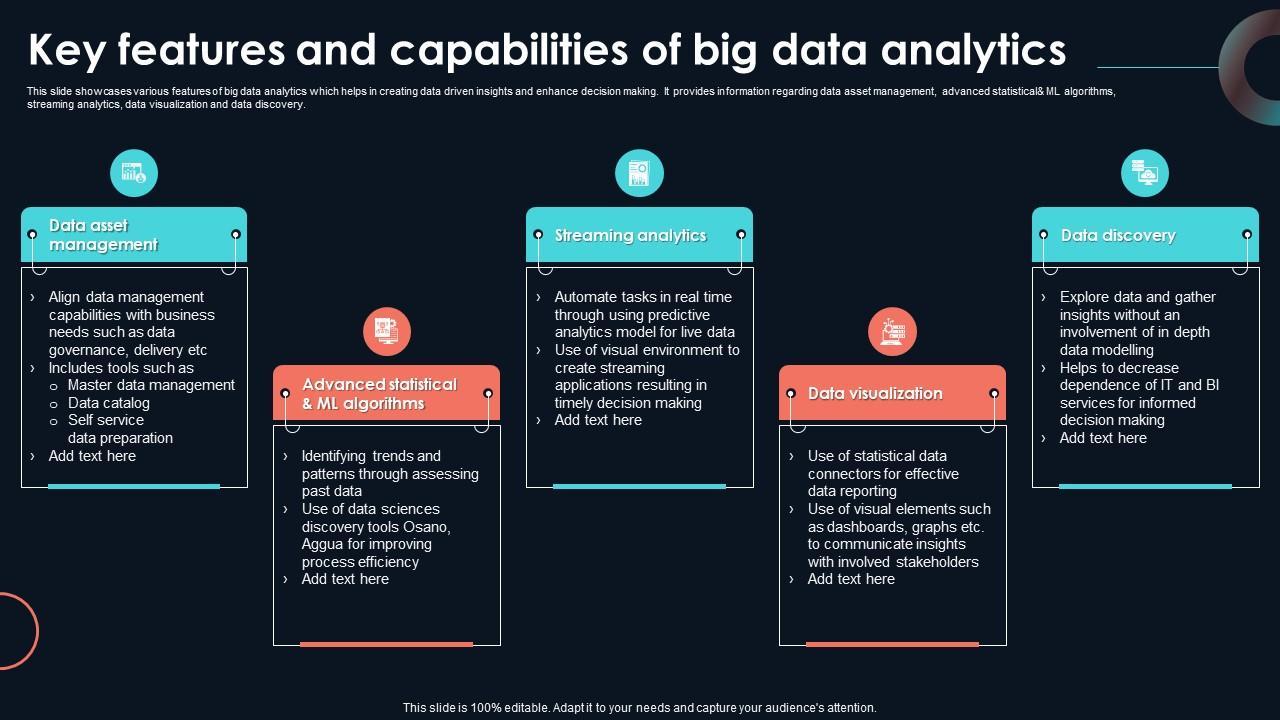 Key features and capabilities of big data analytics

This slide showcases various features of big data analytics which helps in creating data driven insights and enhance decision making. It provides information regarding data asset management, advanced statistical& ML algorithms, streaming analytics, data visualization and data discovery.

Data asset management

› Align data management capabilities with business needs such as data governance, delivery etc
› Includes tools such as
o Master data management
o Data catalog
o Self service data preparation
› Add text here

Advanced statistical & ML algorithms

› Identifying trends and patterns through assessing past data
› Use of data sciences discovery tools Osano, Aggua for improving process efficiency
› Add text here

Streaming analytics

› Automate tasks in real time through using predictive analytics model for live data
› Use of visual environment to create streaming applications resulting in timely decision making
› Add text here

Data visualization

› Use of statistical data connectors for effective data reporting
› Use of visual elements such as dashboards, graphs etc. to communicate insights with involved stakeholders
› Add text here

Data discovery

› Explore data and gather insights without an involvement of in depth data modelling
› Helps to decrease dependence of IT and BI services for informed decision making
› Add text here

This slide is 100% editable. Adapt it to your needs and capture your audience's attention.